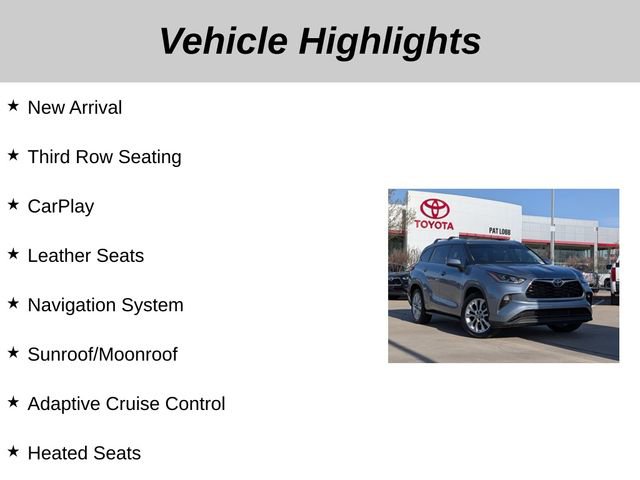 Vehicle Highlights

★ New Arrival

★ Third Row Seating

★ CarPlay

★ Leather Seats

★ Navigation System

★ Sunroof/Moonroof

★ Adaptive Cruise Control

★ Heated Seats

TOYOTA

PAT LOBB